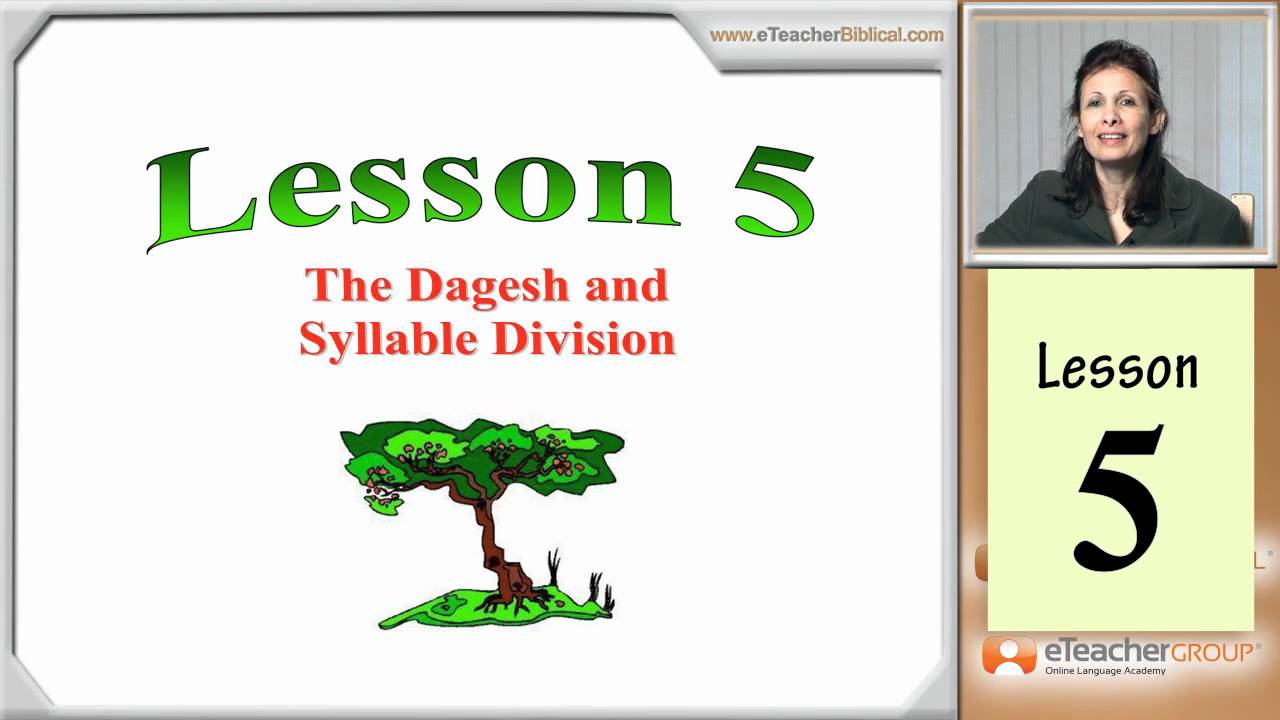 www.eTeacherBiblical.com

Lesson 5

The Dagesh and Syllable Division

Lesson

5

eTeacherGROUP®
Online Language Academy